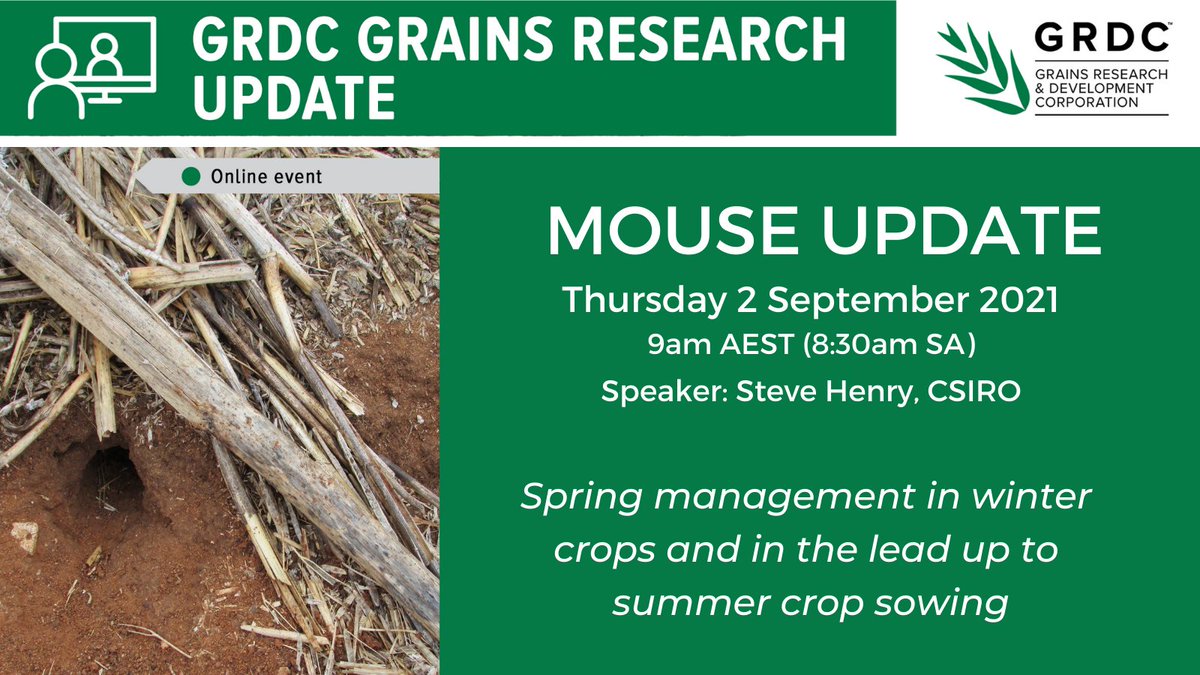 GRDC GRAINS RESEARCH UPDATE

GRDC™
GRAINS RESEARCH & DEVELOPMENT CORPORATION

Online event

MOUSE UPDATE

Thursday 2 September 2021

9am AEST (8:30am SA)

Speaker: Steve Henry, CSIRO

Spring management in winter crops and in the lead up to summer crop sowing